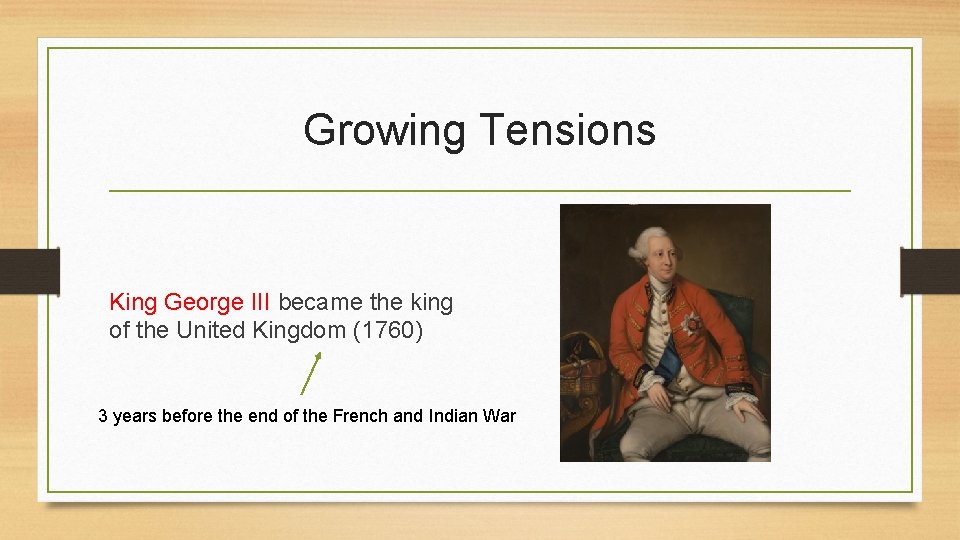 Growing Tensions

King George III became the king of the United Kingdom (1760)

3 years before the end of the French and Indian War